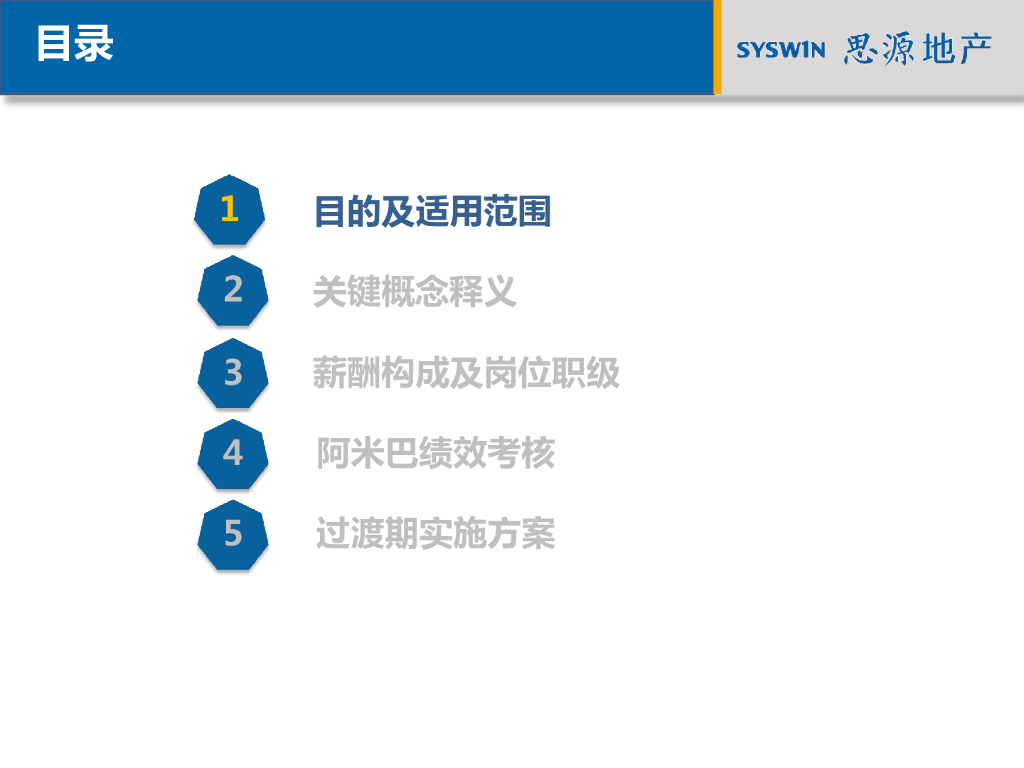 目录

SYSWIN 思源地产

1 目的及适用范围

2 关键概念释义

3 薪酬构成及岗位职级

4 阿米巴绩效考核

5 过渡期实施方案